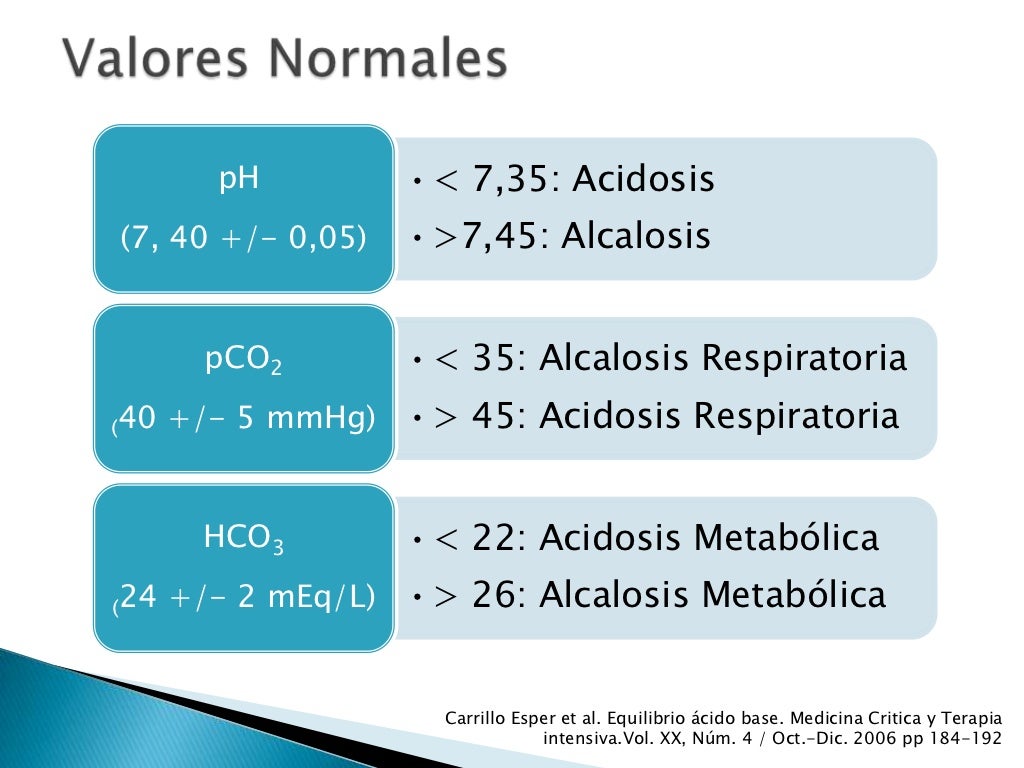 Valores Normales

pH

(7, 40 +/- 0,05)

• < 7,35: Acidosis
• >7,45: Alcalosis

$pCO_2$

(40 +/- 5 mmHg)

• < 35: Alcalosis Respiratoria
• > 45: Acidosis Respiratoria

$HCO_3$

(24 +/- 2 mEq/L)

• < 22: Acidosis Metabólica
• > 26: Alcalosis Metabólica

Carrillo Esper et al. Equilibrio ácido base. Medicina Critica y Terapia intensiva.Vol. XX, Núm. 4 / Oct.-Dic. 2006 pp 184-192